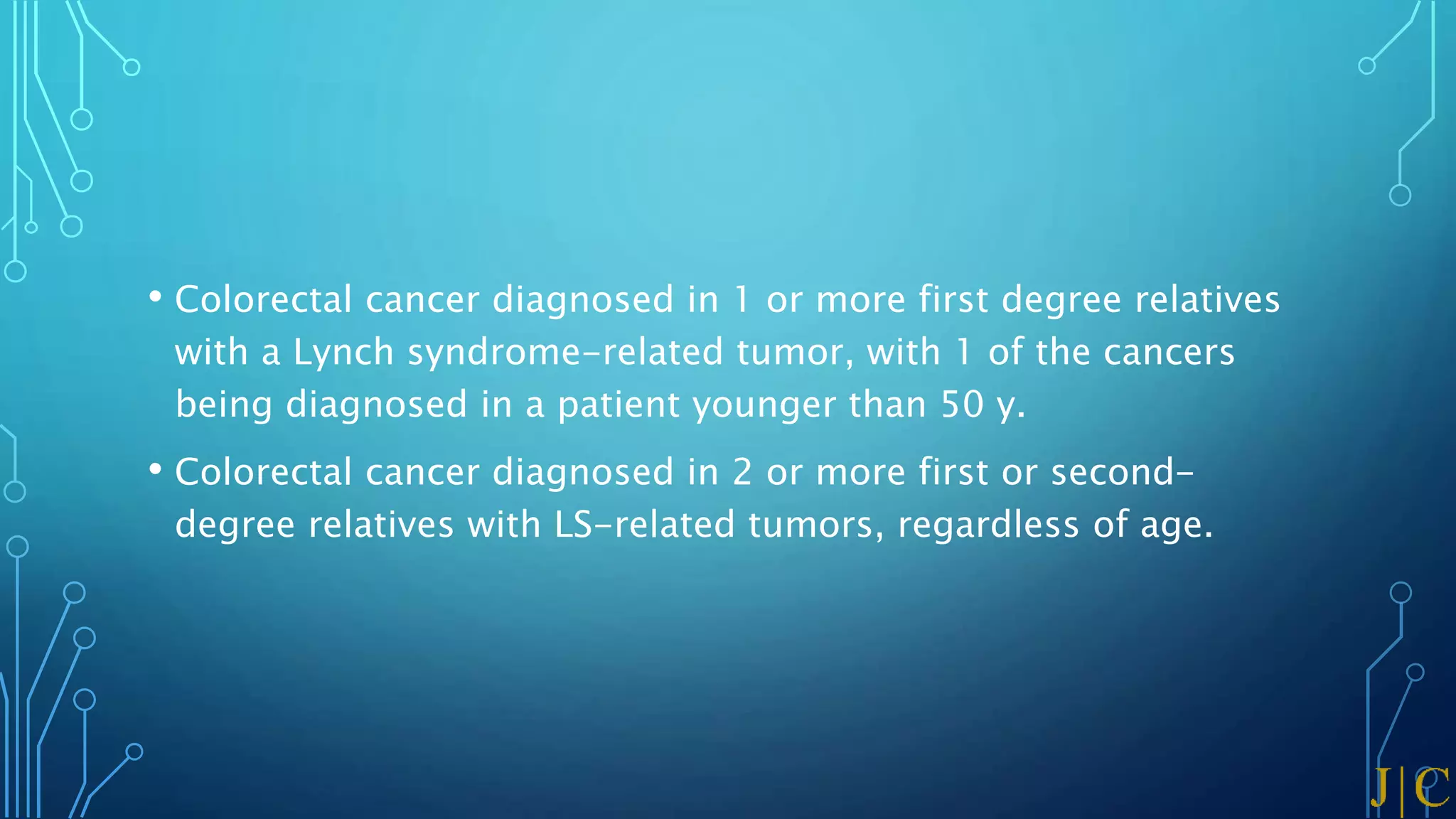 • Colorectal cancer diagnosed in 1 or more first degree relatives with a Lynch syndrome-related tumor, with 1 of the cancers being diagnosed in a patient younger than 50 y.

• Colorectal cancer diagnosed in 2 or more first or second-degree relatives with LS-related tumors, regardless of age.

J|C